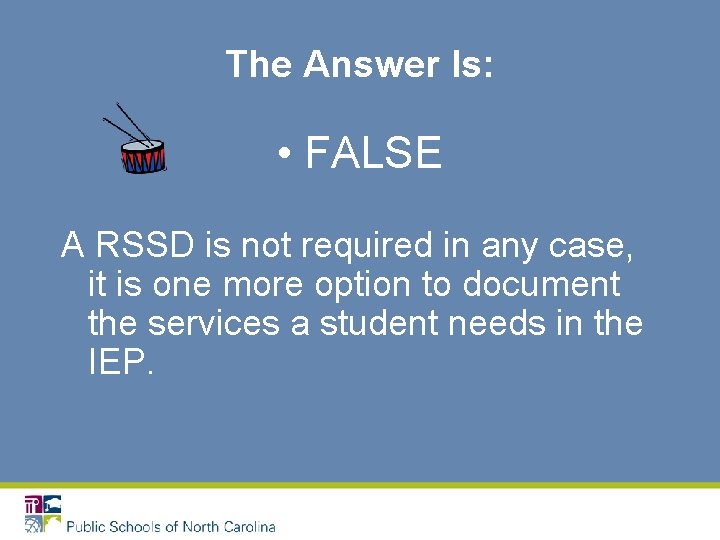 The Answer Is:

• FALSE

A RSSD is not required in any case, it is one more option to document the services a student needs in the IEP.

Public Schools of North Carolina